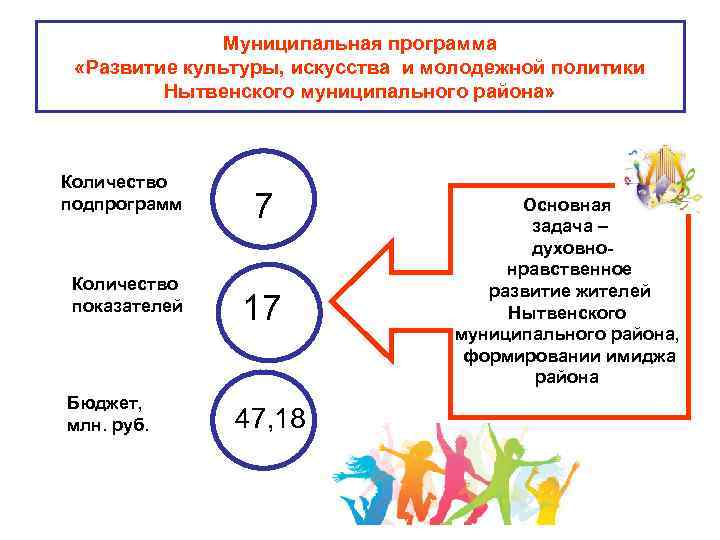 Муниципальная программа
«Развитие культуры, искусства и молодежной политики Нытвенского муниципального района»

Количество подпрограмм

7

Количество показателей

17

Бюджет, млн. руб.

47,18

Основная задача – духовно-нравственное развитие жителей Нытвенского муниципального района, формировании имиджа района